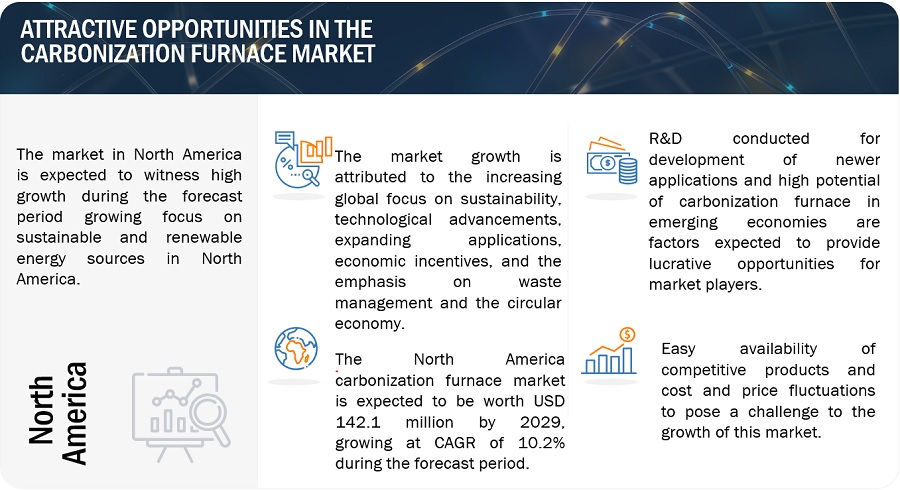 ATTRACTIVE OPPORTUNITIES IN THE CARBONIZATION FURNACE MARKET

The market in North America is expected to witness high growth during the forecast period growing focus on sustainable and renewable energy sources in North America.

North America

The market growth is attributed to the increasing global focus on sustainability, technological advancements, expanding applications, economic incentives, and the emphasis on waste management and the circular economy.

The North America carbonization furnace market is expected to be worth USD 142.1 million by 2029, growing at CAGR of 10.2% during the forecast period.

R&D conducted for development of newer applications and high potential of carbonization furnace in emerging economies are factors expected to provide lucrative opportunities for market players.

Easy availability of competitive products and cost and price fluctuations to pose a challenge to the growth of this market.